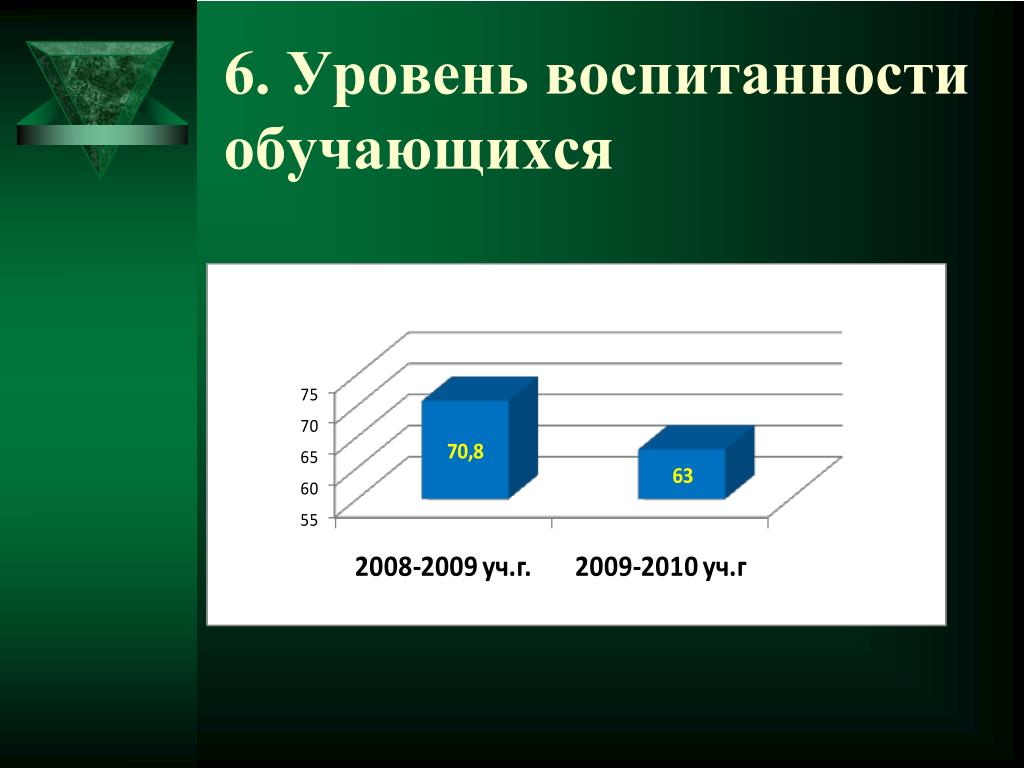 6. Уровень воспитанности обучающихся

75
70
65
60
55

70,8

63

2008-2009 уч.г.

2009-2010 уч.г